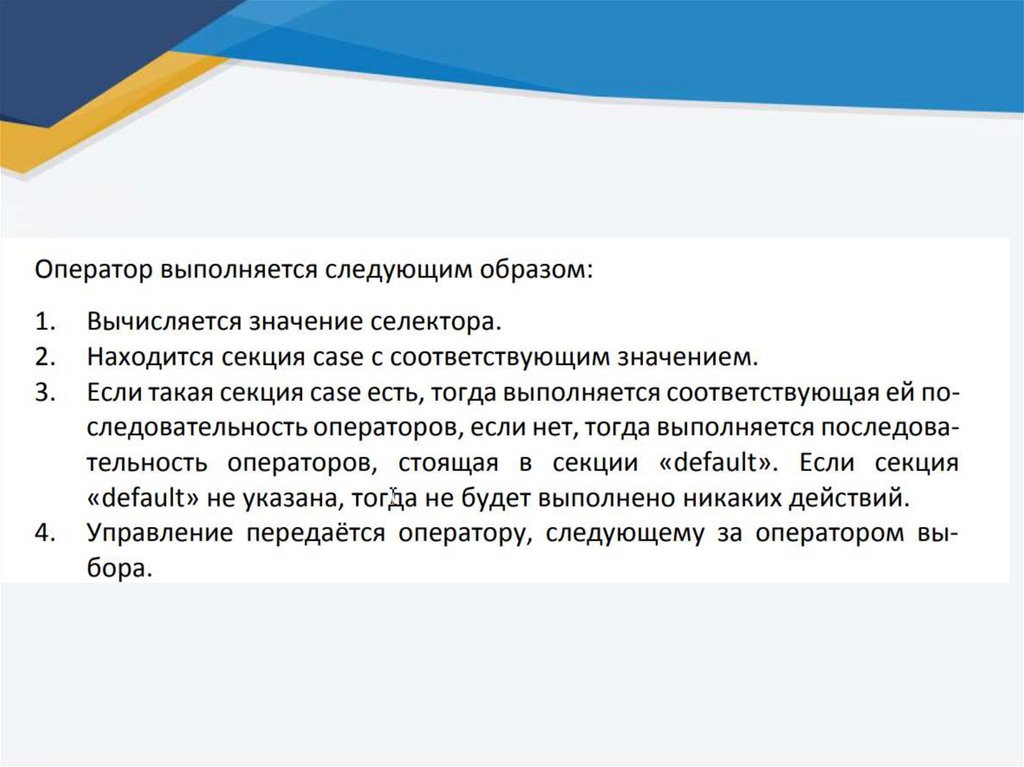 Оператор выполняется следующим образом:

1. Вычисляется значение селектора.
2. Находится секция case с соответствующим значением.
3. Если такая секция case есть, тогда выполняется соответствующая ей последовательность операторов, если нет, тогда выполняется последовательность операторов, стоящая в секции «default». Если секция «default» не указана, тогда не будет выполнено никаких действий.
4. Управление передаётся оператору, следующему за оператором выбора.